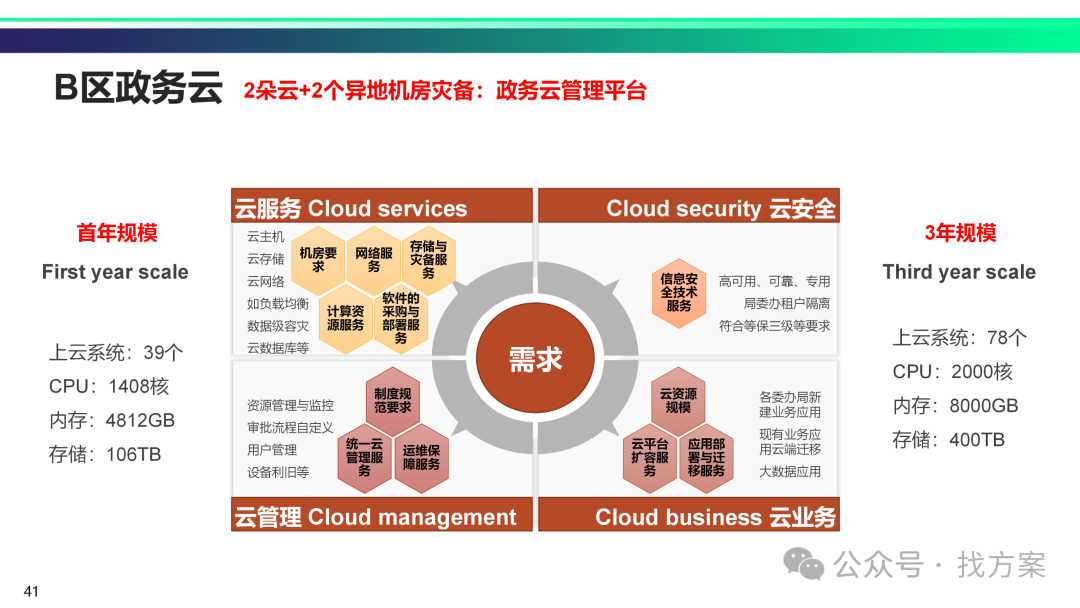 B区政务云

2朵云+2个异地机房灾备：政务云管理平台

首年规模

First year scale

上云系统：39个

CPU：1408核

内存：4812GB

存储：106TB

云服务 Cloud services

云主机
云存储
云网络
如负载均衡
数据级容灾
云数据库等

机房要求

网络服务

存储与灾备服务

计算资源服务

软件的采购与部署服务

Cloud security 云安全

信息安全技术服务

高可用、可靠、专用
局委办租户隔离
符合等保三级等要求

需求

资源管理与监控
审批流程自定义
用户管理
设备利旧等

制度规范要求

统一云管理服务

运维保障服务

云管理 Cloud management

云资源规模

云平台扩容服务

应用部署与迁移服务

各委办局新建业务应用
现有业务应用云端迁移
大数据应用

Cloud business 云业务

3年规模

Third year scale

上云系统：78个

CPU：2000核

内存：8000GB

存储：400TB

公众号 · 找方案

41